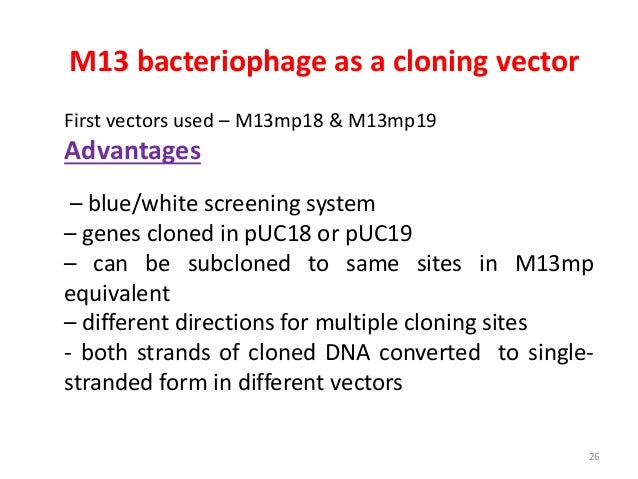 M13 bacteriophage as a cloning vector

First vectors used – M13mp18 & M13mp19

Advantages

– blue/white screening system
– genes cloned in pUC18 or pUC19
– can be subcloned to same sites in M13mp equivalent
– different directions for multiple cloning sites
- both strands of cloned DNA converted to single-stranded form in different vectors

26